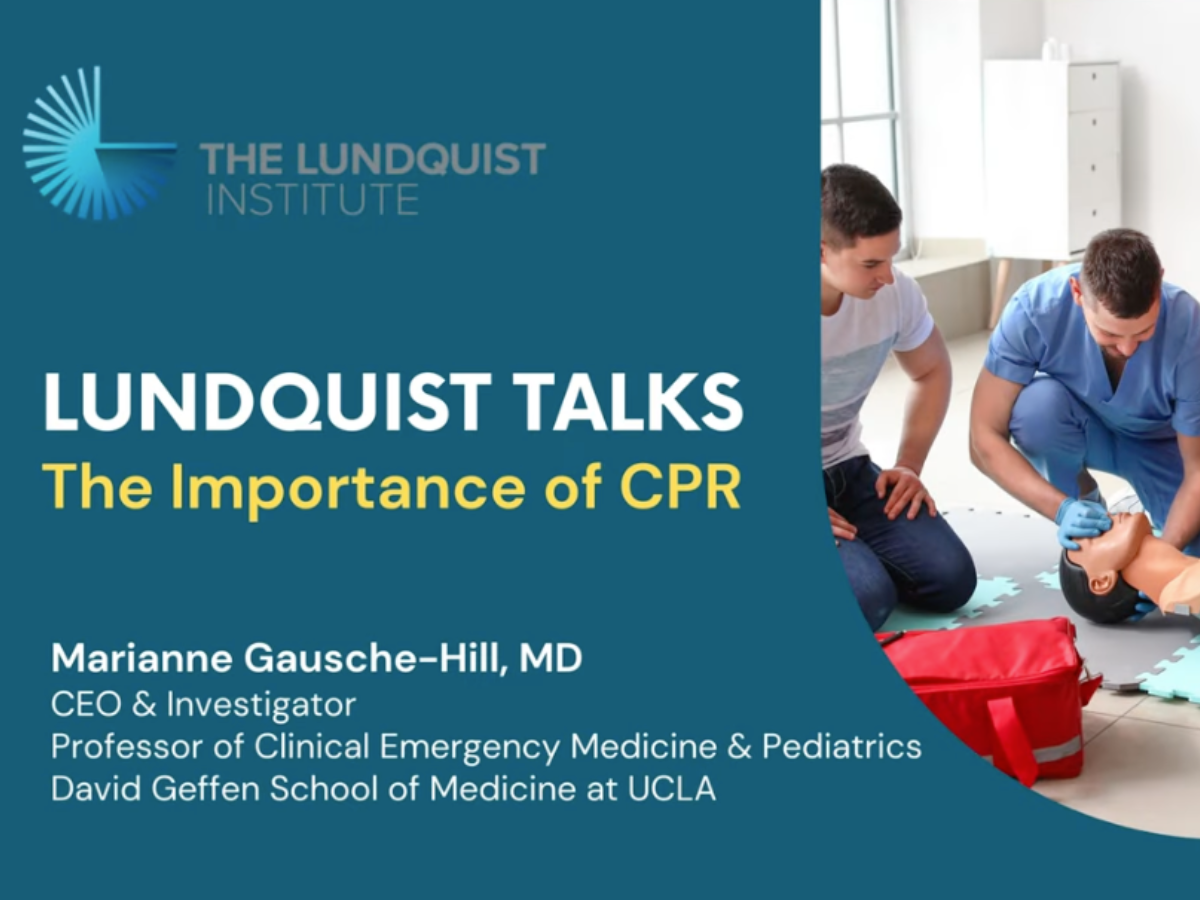 THE LUNDQUIST INSTITUTE

LUNDQUIST TALKS
The Importance of CPR

Marianne Gausche-Hill, MD
CEO & Investigator
Professor of Clinical Emergency Medicine & Pediatrics
David Geffen School of Medicine at UCLA